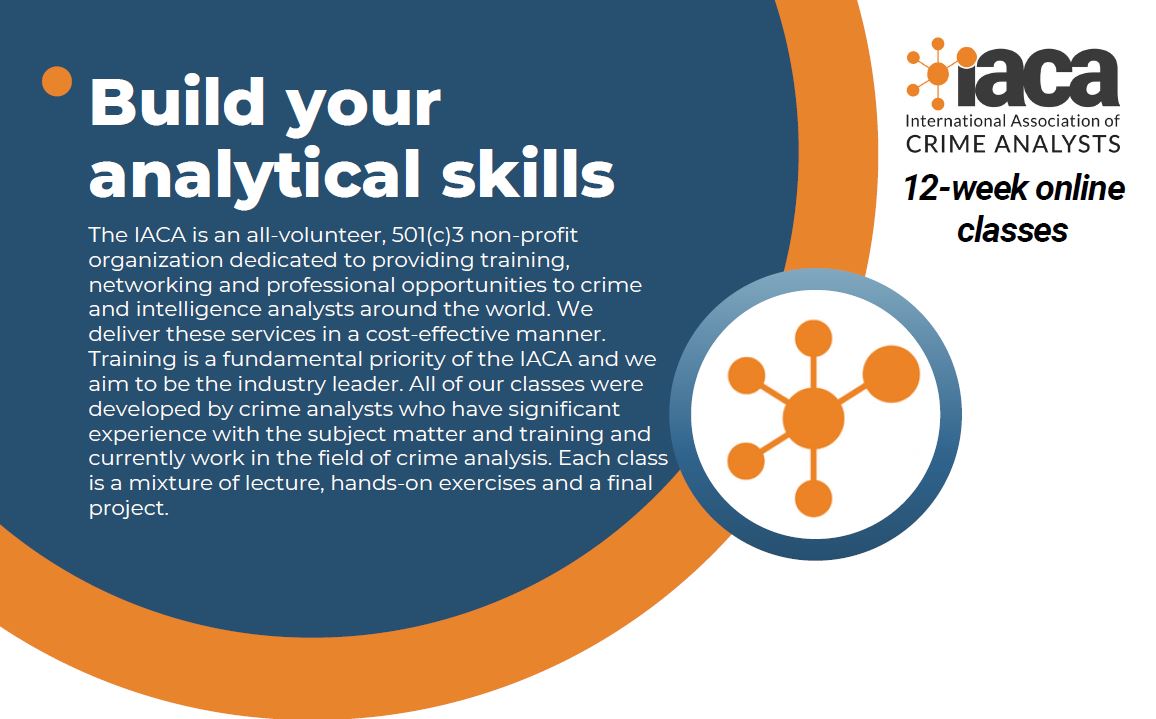 Build your analytical skills

The IACA is an all-volunteer, 501(c)3 non-profit organization dedicated to providing training, networking and professional opportunities to crime and intelligence analysts around the world. We deliver these services in a cost-effective manner. Training is a fundamental priority of the IACA and we aim to be the industry leader. All of our classes were developed by crime analysts who have significant experience with the subject matter and training and currently work in the field of crime analysis. Each class is a mixture of lecture, hands-on exercises and a final project.

iaca
International Association of
CRIME ANALYSTS

12-week online classes